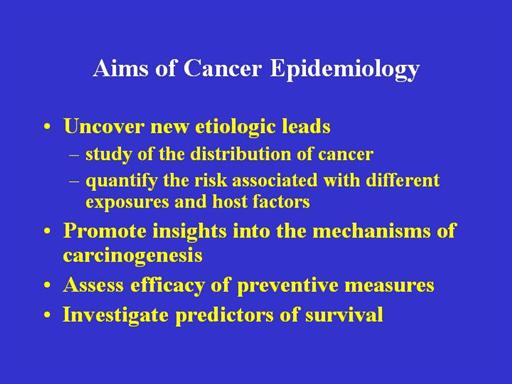 Aims of Cancer Epidemiology

• Uncover new etiologic leads
– study of the distribution of cancer
– quantify the risk associated with different exposures and host factors
• Promote insights into the mechanisms of carcinogenesis
• Assess efficacy of preventive measures
• Investigate predictors of survival